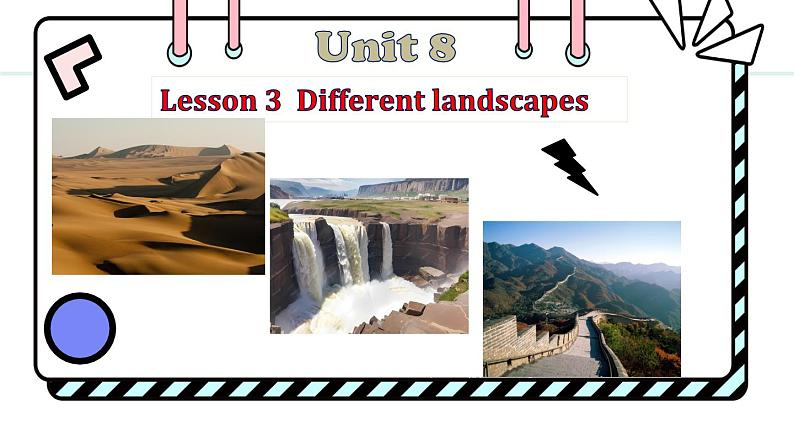 Unit 8

Lesson 3 Different landscapes